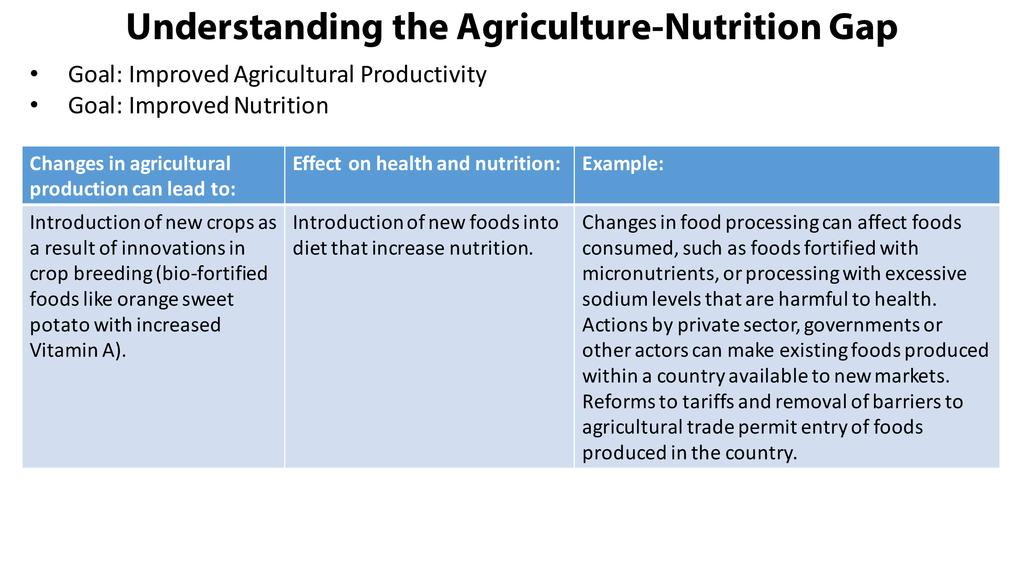 Understanding the Agriculture-Nutrition Gap

• Goal: Improved Agricultural Productivity
• Goal: Improved Nutrition

| Changes in agricultural production can lead to: | Effect on health and nutrition: | Example: |
|---|---|---|
| Introduction of new crops as a result of innovations in crop breeding (bio-fortified foods like orange sweet potato with increased Vitamin A). | Introduction of new foods into diet that increase nutrition. | Changes in food processing can affect foods consumed, such as foods fortified with micronutrients, or processing with excessive sodium levels that are harmful to health. Actions by private sector, governments or other actors can make existing foods produced within a country available to new markets. Reforms to tariffs and removal of barriers to agricultural trade permit entry of foods produced in the country. |